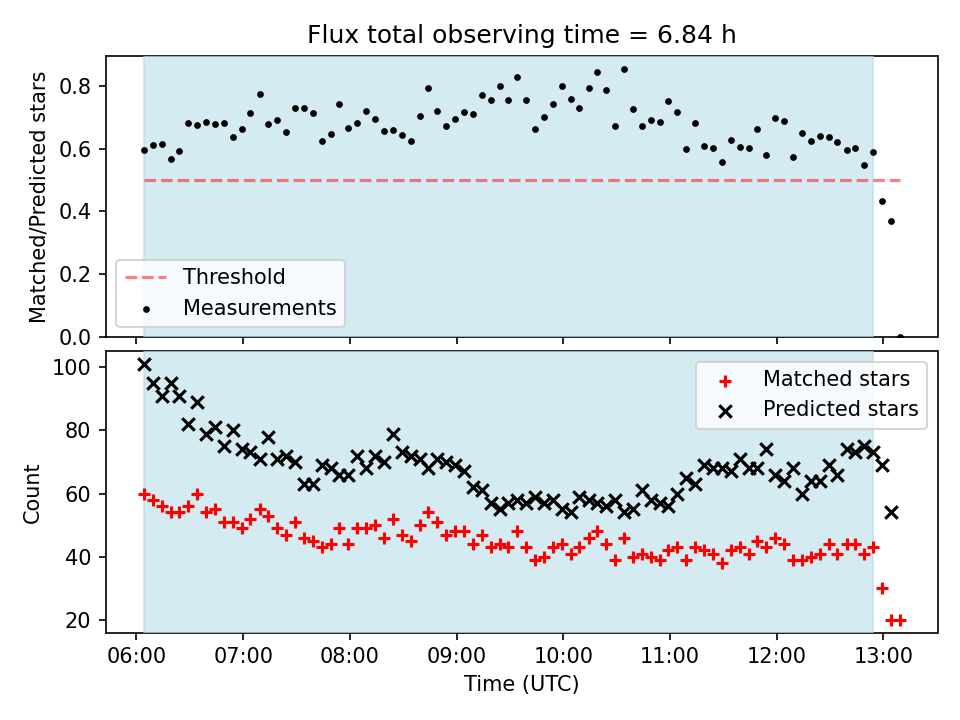 Flux total observing time = 6.84 h

Matched/Predicted stars

0.8
0.6
0.4
0.2
0.0

Threshold
Measurements

Count

100
80
60
40
20

Matched stars
Predicted stars

06:00 07:00 08:00 09:00 10:00 11:00 12:00 13:00

Time (UTC)